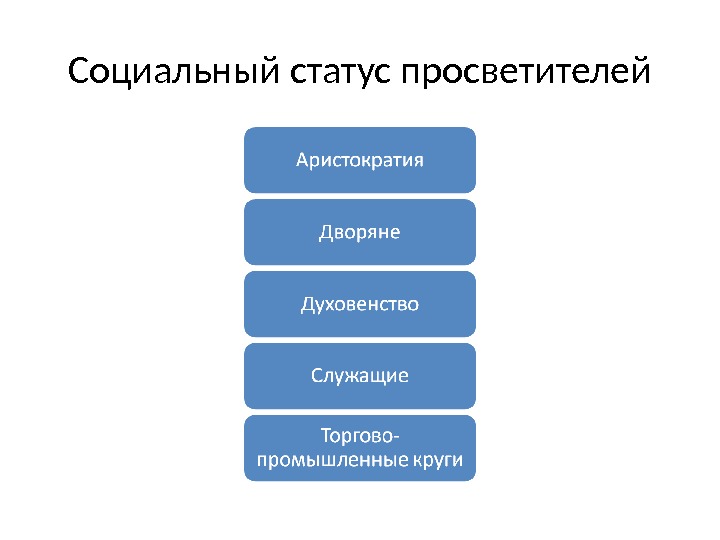 Социальный статус просветителей

Аристократия

Дворяне

Духовенство

Служащие

Торгово-промышленные круги